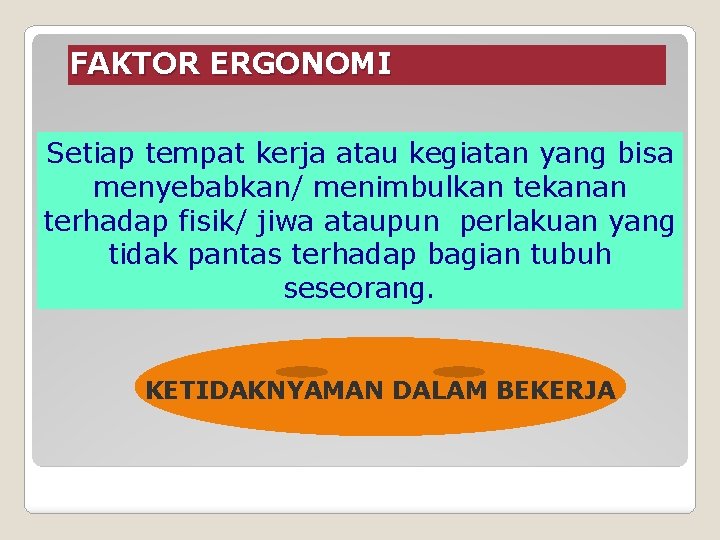 FAKTOR ERGONOMI

Setiap tempat kerja atau kegiatan yang bisa menyebabkan/ menimbulkan tekanan terhadap fisik/ jiwa ataupun perlakuan yang tidak pantas terhadap bagian tubuh seseorang.

KETIDAKNYAMAN DALAM BEKERJA